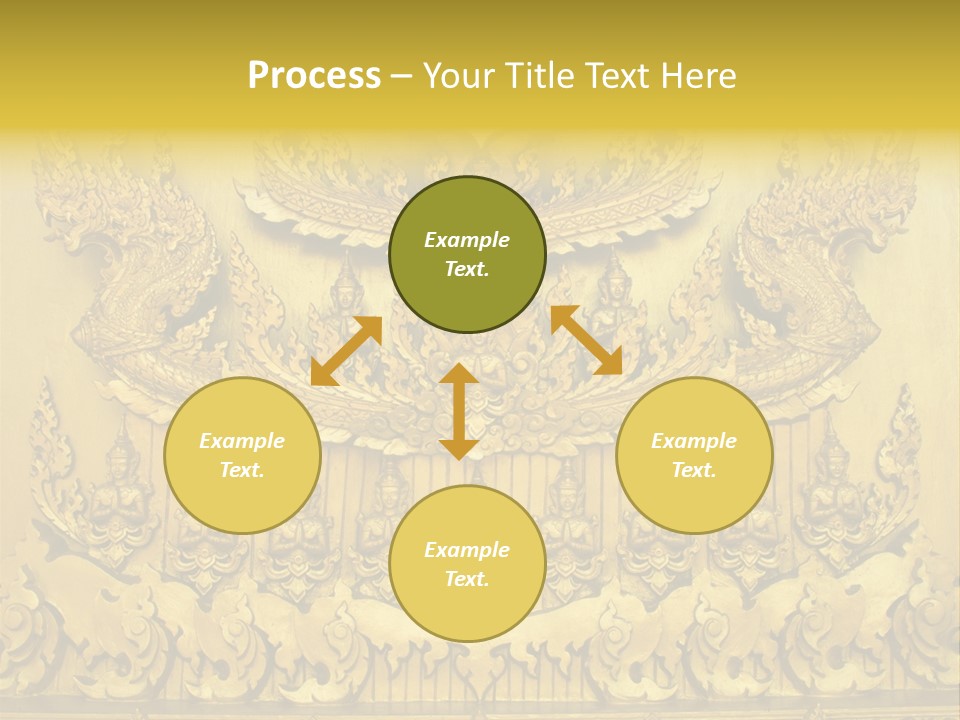 Process – Your Title Text Here

Example Text.

Example Text.

Example Text.

Example Text.